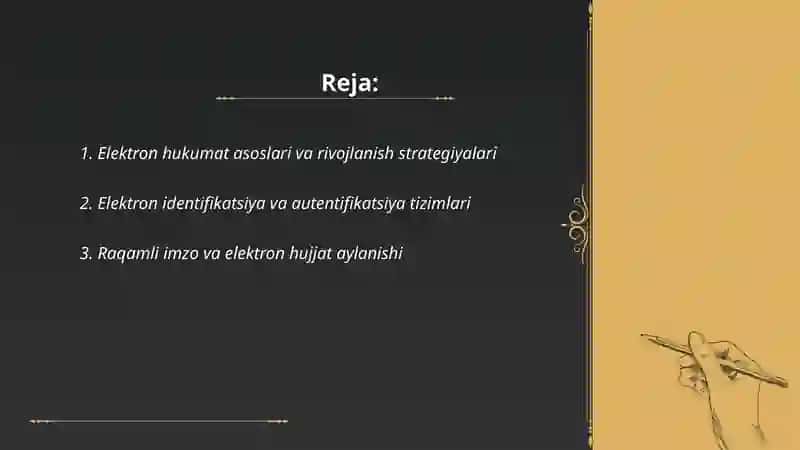 Reja:

1. Elektron hukumat asoslari va rivojlanish strategiyalari

2. Elektron identifikatsiya va autentifikatsiya tizimlari

3. Raqamli imzo va elektron hujjat aylanishi